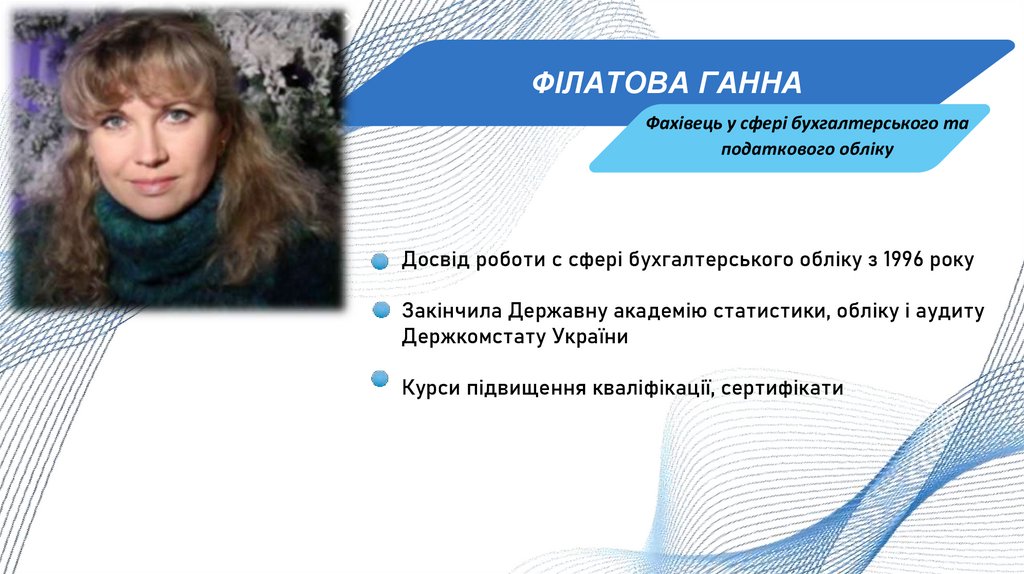 ФІЛАТОВА ГАННА

Фахівець у сфері бухгалтерського та податкового обліку

Досвід роботи с сфері бухгалтерського обліку з 1996 року

Закінчила Державну академію статистики, обліку і аудиту Держкомстату України

Курси підвищення кваліфікації, сертифікати